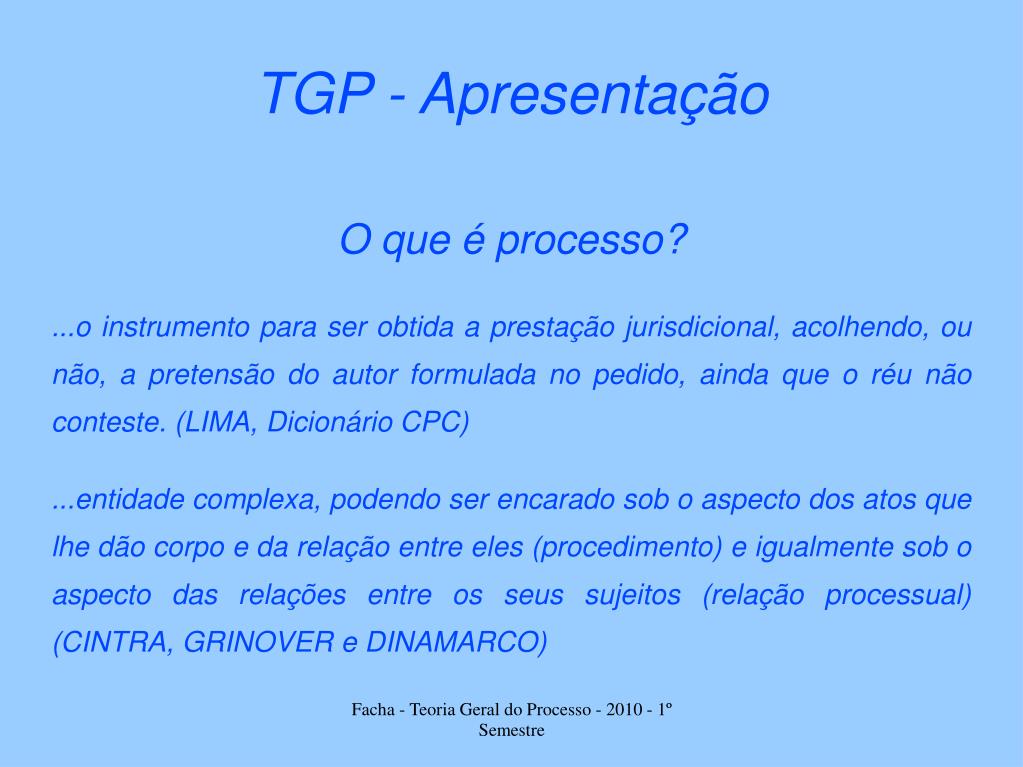 TGP - Apresentação

O que é processo?

...o instrumento para ser obtida a prestação jurisdicional, acolhendo, ou não, a pretensão do autor formulada no pedido, ainda que o réu não conteste. (LIMA, Dicionário CPC)

...entidade complexa, podendo ser encarado sob o aspecto dos atos que lhe dão corpo e da relação entre eles (procedimento) e igualmente sob o aspecto das relações entre os seus sujeitos (relação processual) (CINTRA, GRINOVER e DINAMARCO)

Facha - Teoria Geral do Processo - 2010 - 1º Semestre